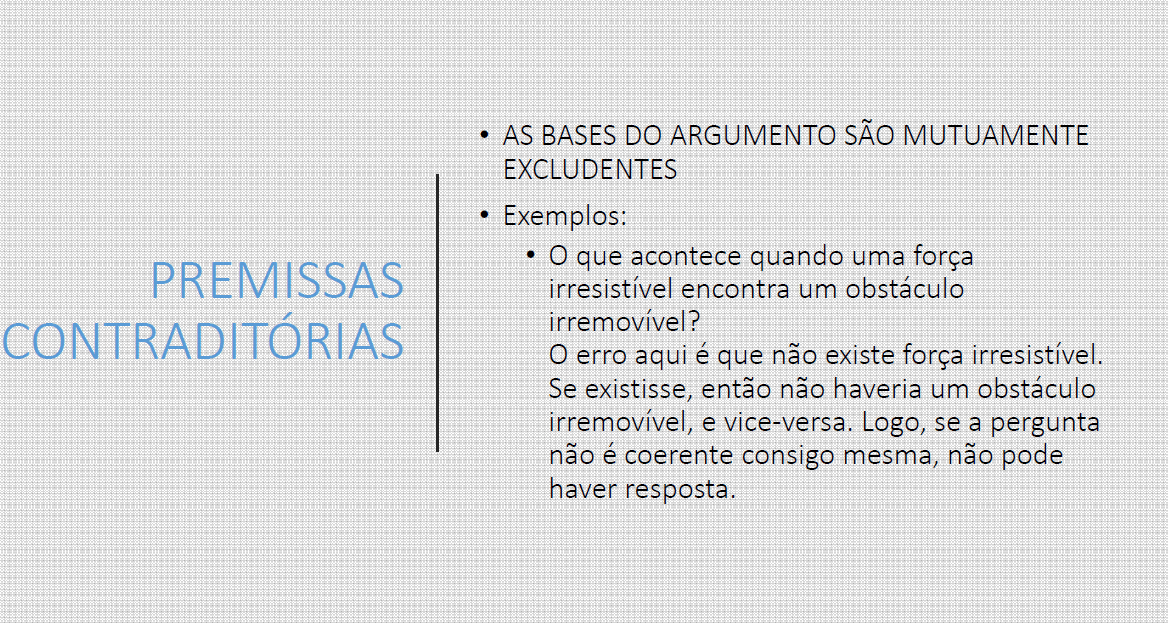 PREMISSAS CONTRADITÓRIAS

• AS BASES DO ARGUMENTO SÃO MUTUAMENTE EXCLUDENTES
• Exemplos:
  • O que acontece quando uma força irresistível encontra um obstáculo irremovível?
  O erro aqui é que não existe força irresistível. Se existisse, então não haveria um obstáculo irremovível, e vice-versa. Logo, se a pergunta não é coerente consigo mesma, não pode haver resposta.